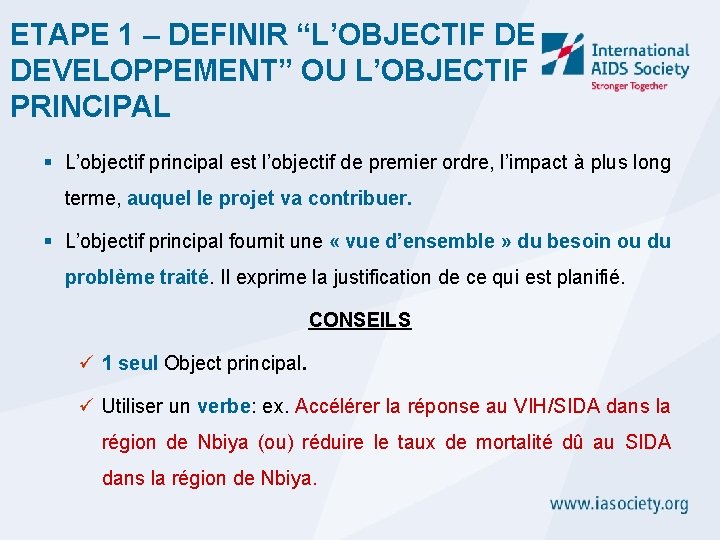 ETAPE 1 – DEFINIR “L’OBJECTIF DE DEVELOPPEMENT” OU L’OBJECTIF PRINCIPAL

International AIDS Society
Stronger Together

▪ L’objectif principal est l’objectif de premier ordre, l’impact à plus long terme, auquel le projet va contribuer.

▪ L’objectif principal fournit une « vue d’ensemble » du besoin ou du problème traité. Il exprime la justification de ce qui est planifié.

CONSEILS

✓ 1 seul Object principal.

✓ Utiliser un verbe: ex. Accélérer la réponse au VIH/SIDA dans la région de Nbiya (ou) réduire le taux de mortalité dû au SIDA dans la région de Nbiya.

www.iasociety.org